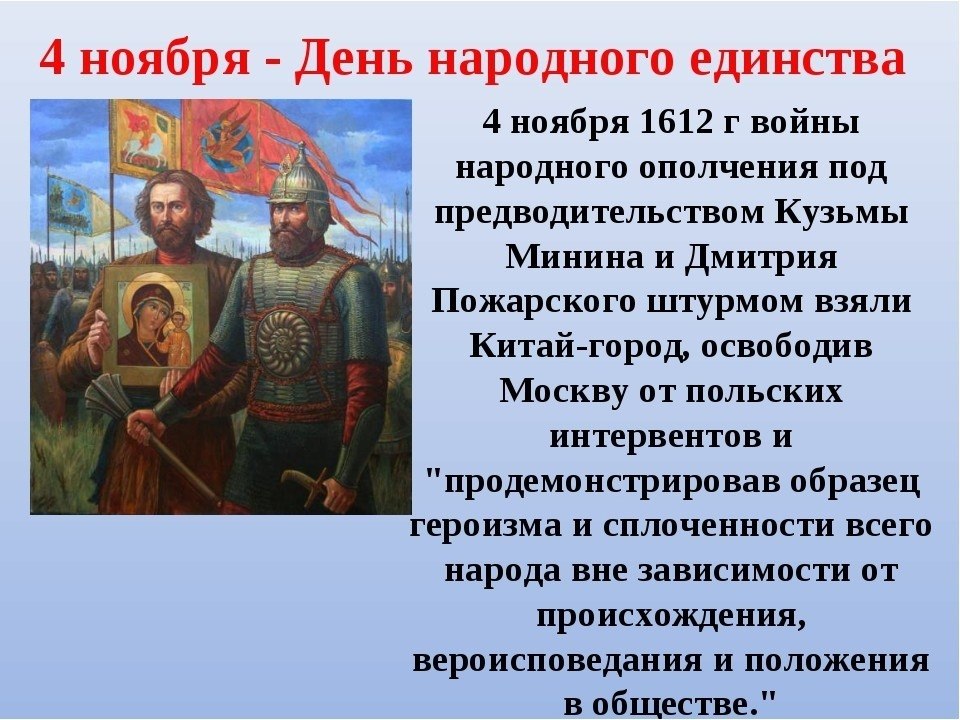 4 ноября - День народного единства

4 ноября 1612 г войны народного ополчения под предводительством Кузьмы Минина и Дмитрия Пожарского штурмом взяли Китай-город, освободив Москву от польских интервентов и "продемонстрировав образец героизма и сплоченности всего народа вне зависимости от происхождения, вероисповедания и положения в обществе."